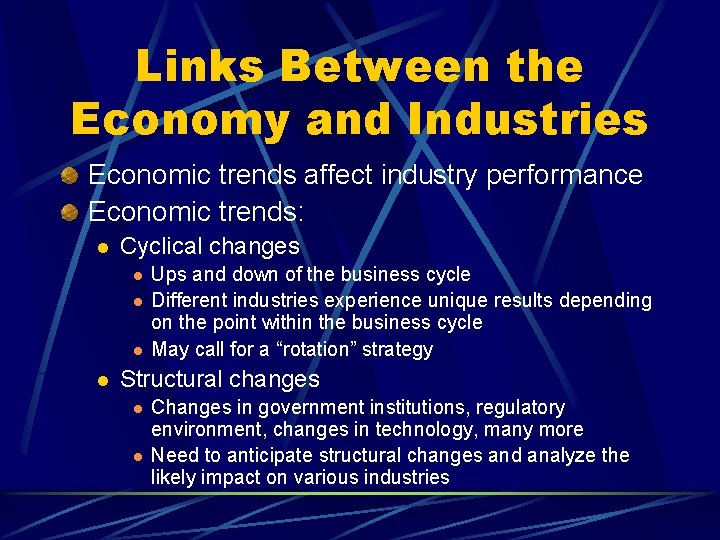 Links Between the Economy and Industries

Economic trends affect industry performance

Economic trends:

Cyclical changes

Ups and down of the business cycle

Different industries experience unique results depending on the point within the business cycle

May call for a “rotation” strategy

Structural changes

Changes in government institutions, regulatory environment, changes in technology, many more

Need to anticipate structural changes and analyze the likely impact on various industries